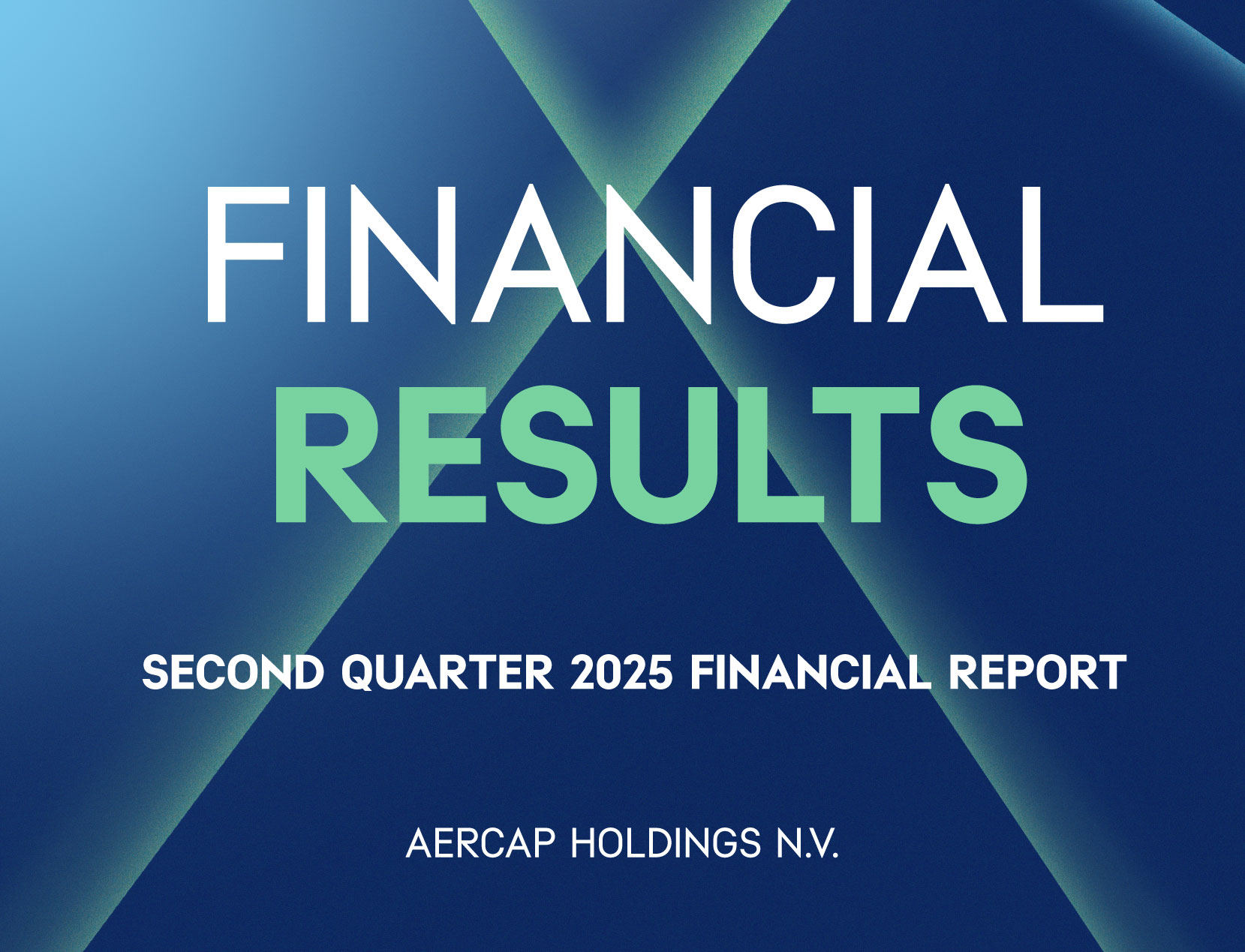 FINANCIAL
RESULTS

SECOND QUARTER 2025 FINANCIAL REPORT

AERCAP HOLDINGS N.V.